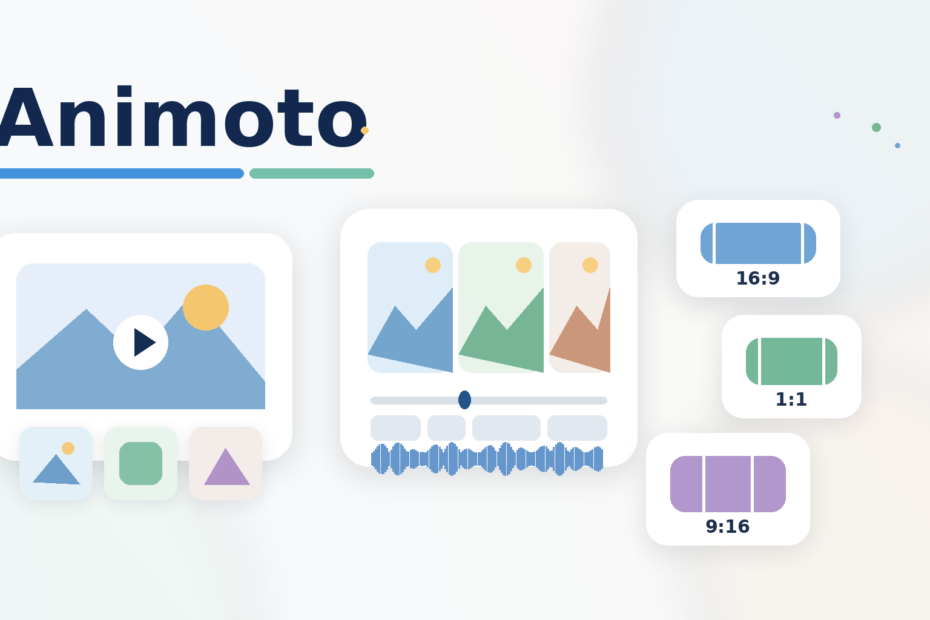 Animoto

16:9

1:1

9:16